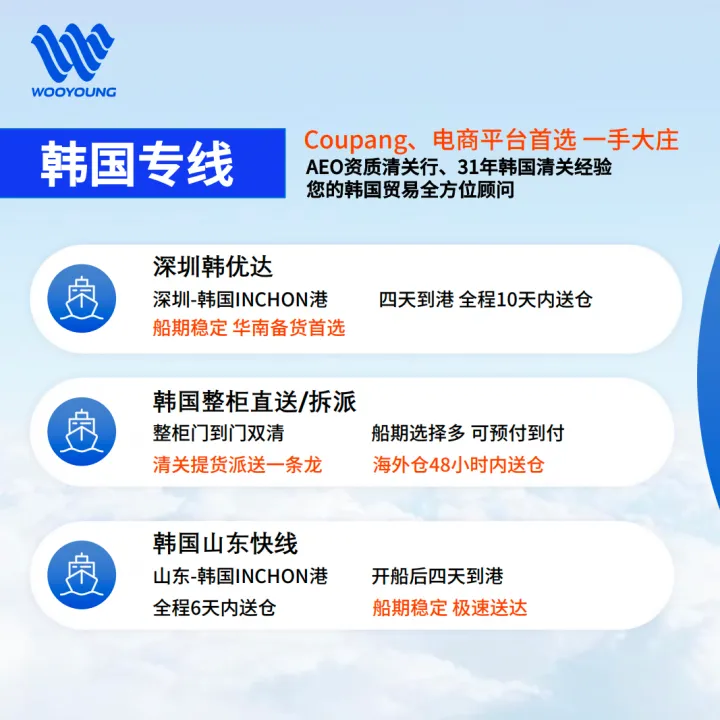 WOOYOUNG

韩国专线

Coupang、电商平台首选 一手大庄
AEO资质清关行、31年韩国清关经验
您的韩国贸易全方位顾问

深圳韩优达
深圳-韩国INCHON港 四天到港 全程10天内送仓
船期稳定 华南备货首选

韩国整柜直送/拆派
整柜门到门双清 船期选择多 可预付到付
清关提货派送一条龙 海外仓48小时内送仓

韩国山东快线
山东-韩国INCHON港 开船后四天到港
全程6天内送仓 船期稳定 极速送达